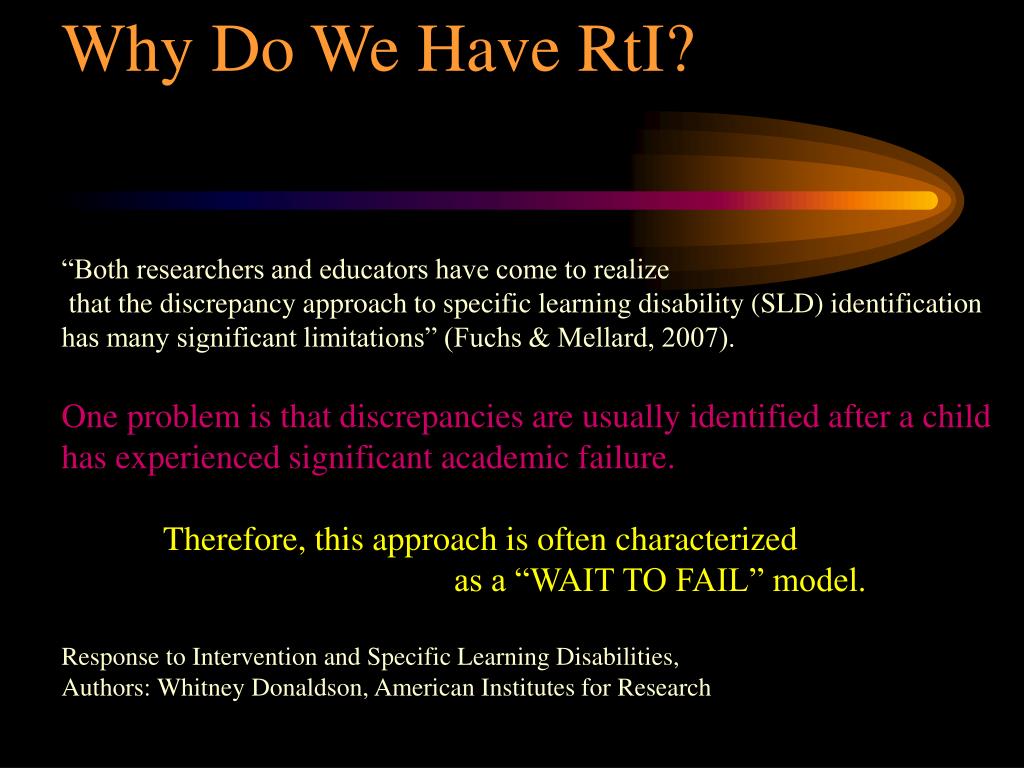 Why Do We Have RtI?

“Both researchers and educators have come to realize that the discrepancy approach to specific learning disability (SLD) identification has many significant limitations” (Fuchs & Mellard, 2007).

One problem is that discrepancies are usually identified after a child has experienced significant academic failure.

Therefore, this approach is often characterized as a “WAIT TO FAIL” model.

Response to Intervention and Specific Learning Disabilities,
Authors: Whitney Donaldson, American Institutes for Research